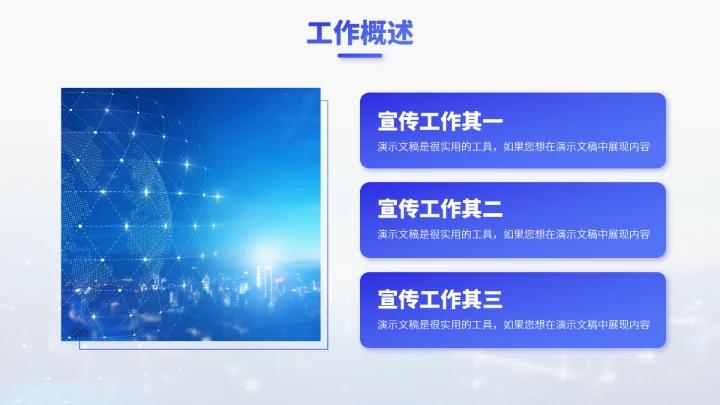 工作概述

宣传工作其一
演示文稿是很实用的工具，如果您想在演示文稿中展现内容

宣传工作其二
演示文稿是很实用的工具，如果您想在演示文稿中展现内容

宣传工作其三
演示文稿是很实用的工具，如果您想在演示文稿中展现内容